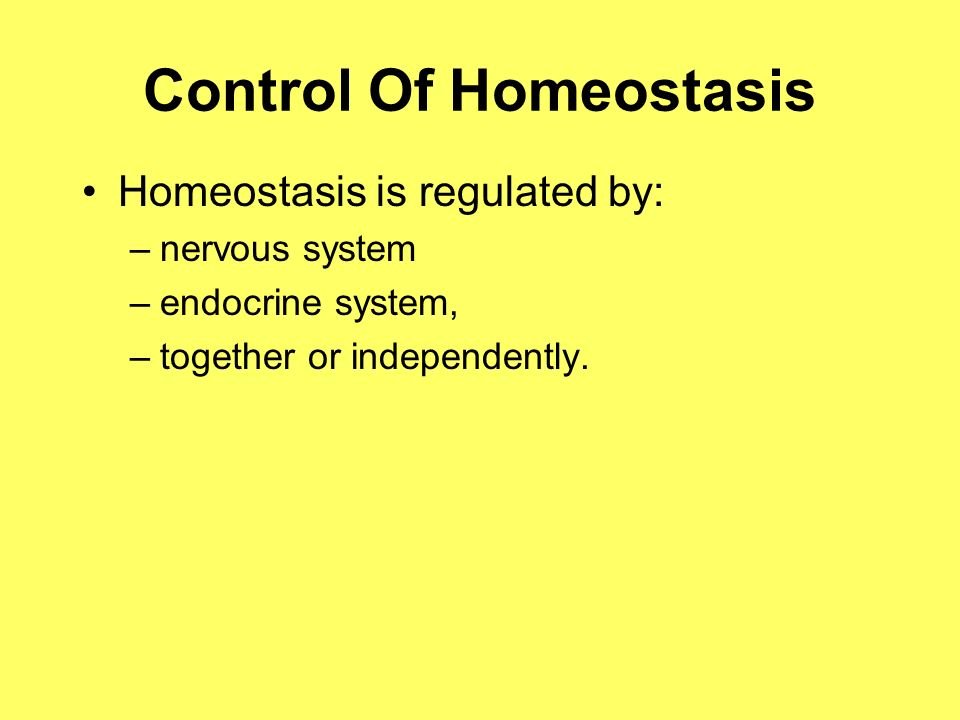 Control Of Homeostasis

• Homeostasis is regulated by:
– nervous system
– endocrine system,
– together or independently.